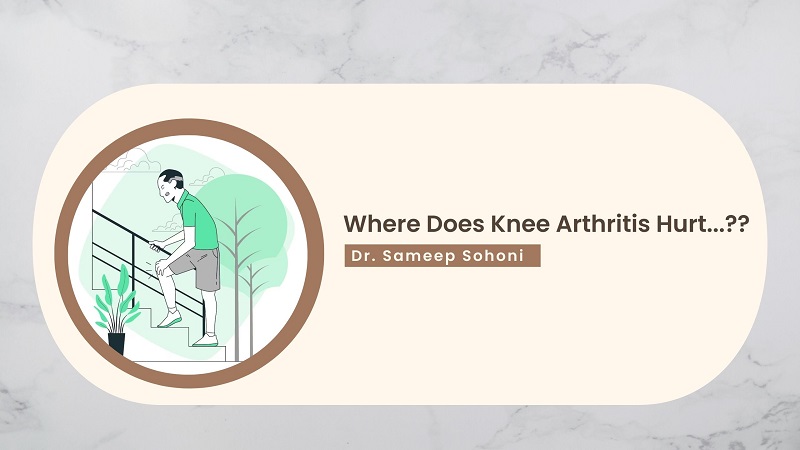 Where Does Knee Arthritis Hurt...??

Dr. Sameep Sohoni